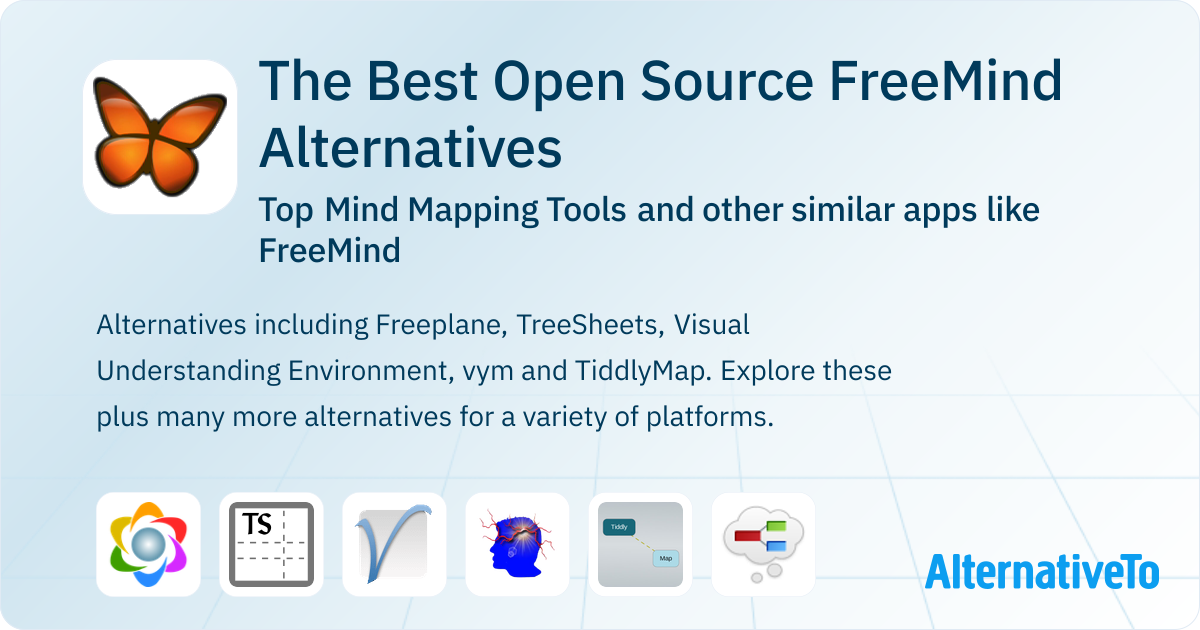 The Best Open Source FreeMind Alternatives

Top Mind Mapping Tools and other similar apps like FreeMind

Alternatives including Freeplane, TreeSheets, Visual Understanding Environment, vym and TiddlyMap. Explore these plus many more alternatives for a variety of platforms.

TS

Tiddly

Map

AlternativeTo